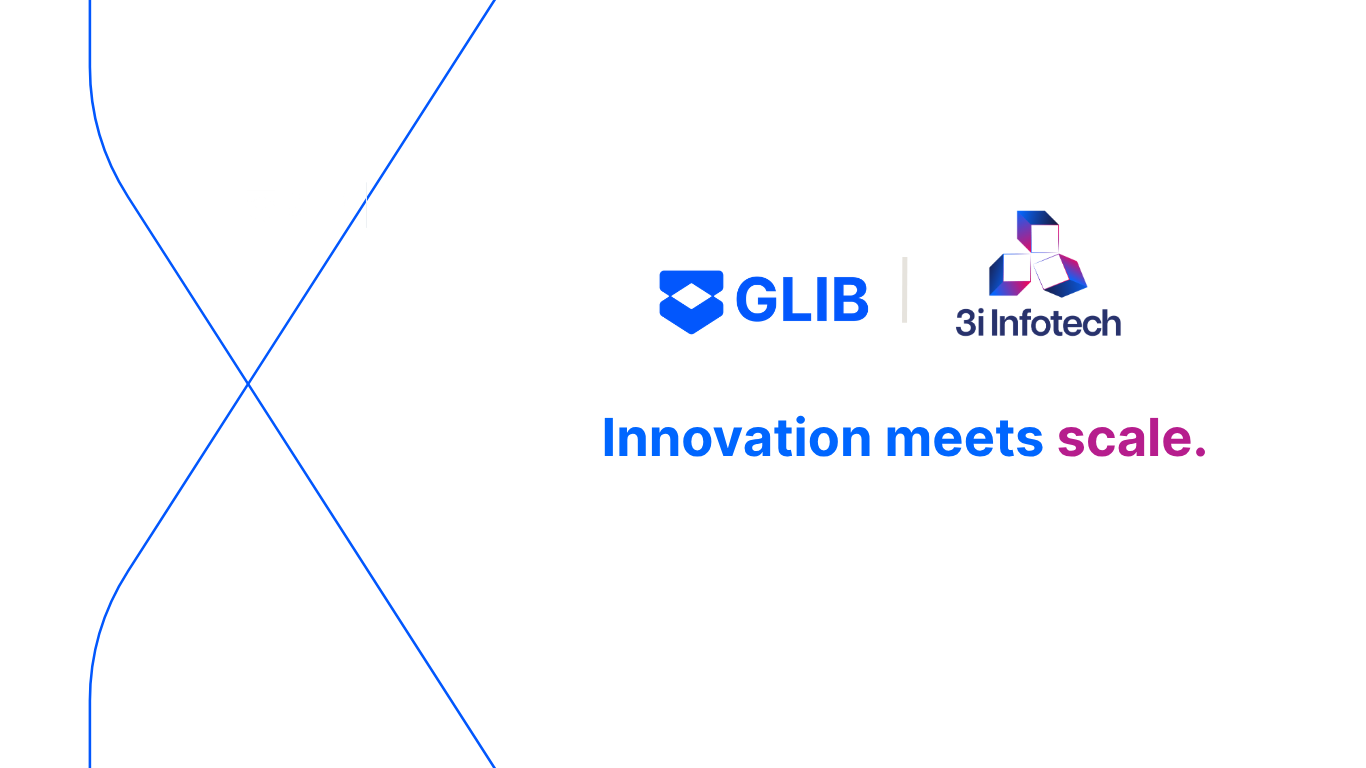 GLIB

3i Infotech

Innovation meets scale.